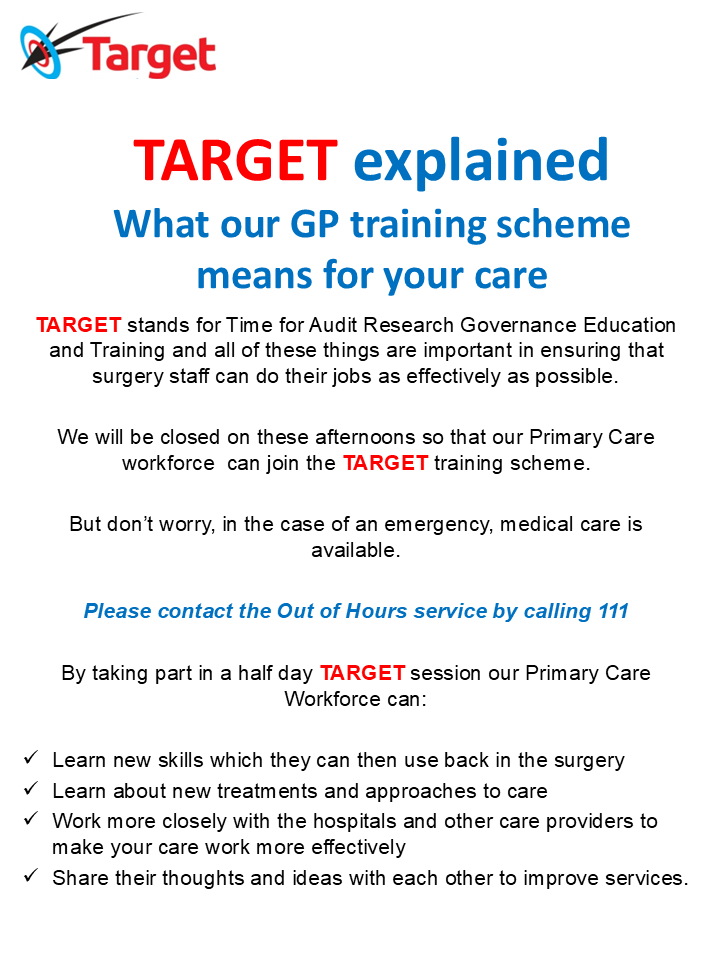 Target

TARGET explained
What our GP training scheme means for your care

TARGET stands for Time for Audit Research Governance Education and Training and all of these things are important in ensuring that surgery staff can do their jobs as effectively as possible.

We will be closed on these afternoons so that our Primary Care workforce can join the TARGET training scheme.

But don't worry, in the case of an emergency, medical care is available.

Please contact the Out of Hours service by calling 111

By taking part in a half day TARGET session our Primary Care Workforce can:

✓ Learn new skills which they can then use back in the surgery
✓ Learn about new treatments and approaches to care
✓ Work more closely with the hospitals and other care providers to make your care work more effectively
✓ Share their thoughts and ideas with each other to improve services.